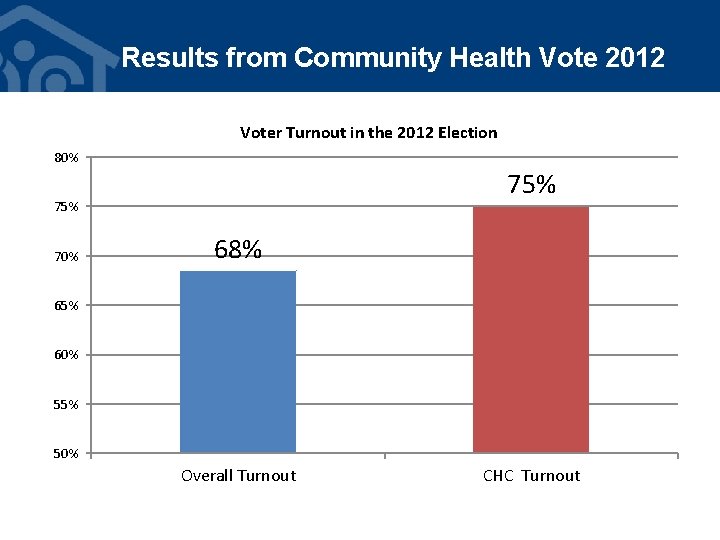 Results from Community Health Vote 2012

Voter Turnout in the 2012 Election

80%
75%
70%
65%
60%
55%
50%

68%
75%

Overall Turnout
CHC Turnout